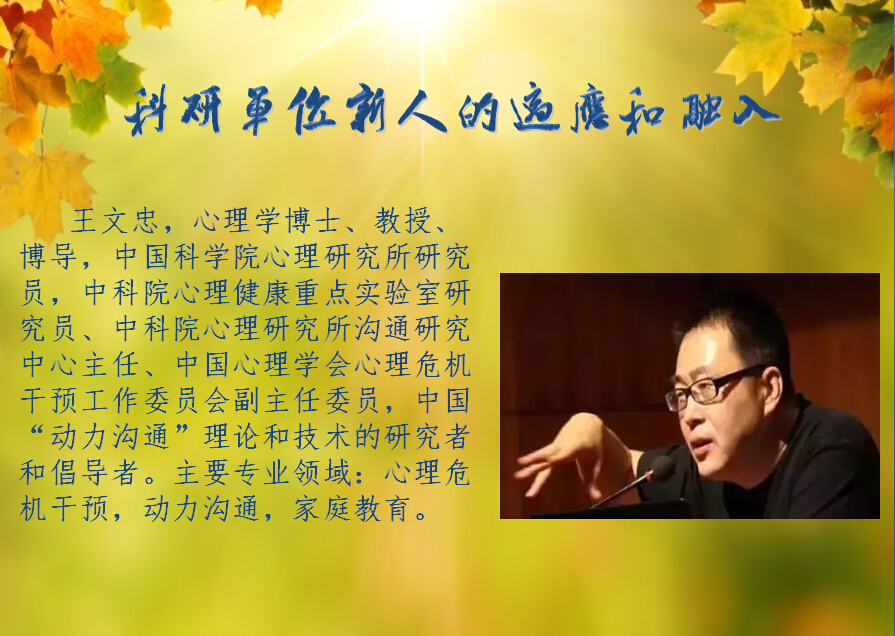 科研单位新人的适应和融入

王文忠，心理学博士、教授、博导，中国科学院心理研究所研究员，中科院心理健康重点实验室研究员、中科院心理研究所沟通研究中心主任、中国心理学会心理危机干预工作委员会副主任委员，中国“动力沟通”理论和技术的研究者和倡导者。主要专业领域：心理危机干预，动力沟通，家庭教育。